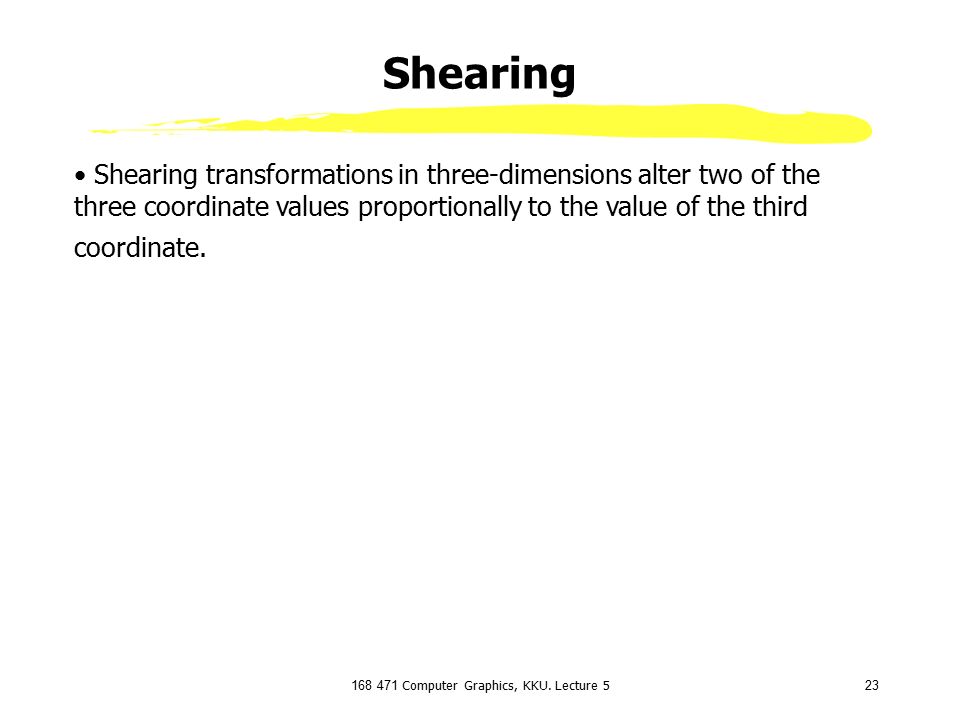 Shearing

• Shearing transformations in three-dimensions alter two of the three coordinate values proportionally to the value of the third coordinate.

168 471 Computer Graphics, KKU. Lecture 5

23